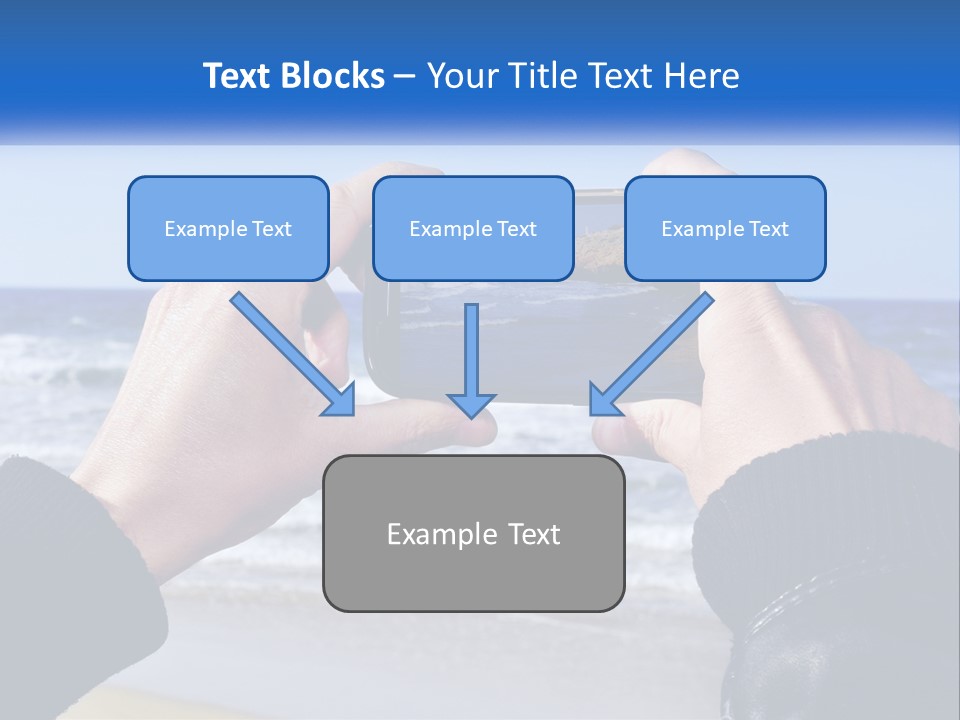 Text Blocks – Your Title Text Here

Example Text

Example Text

Example Text

Example Text